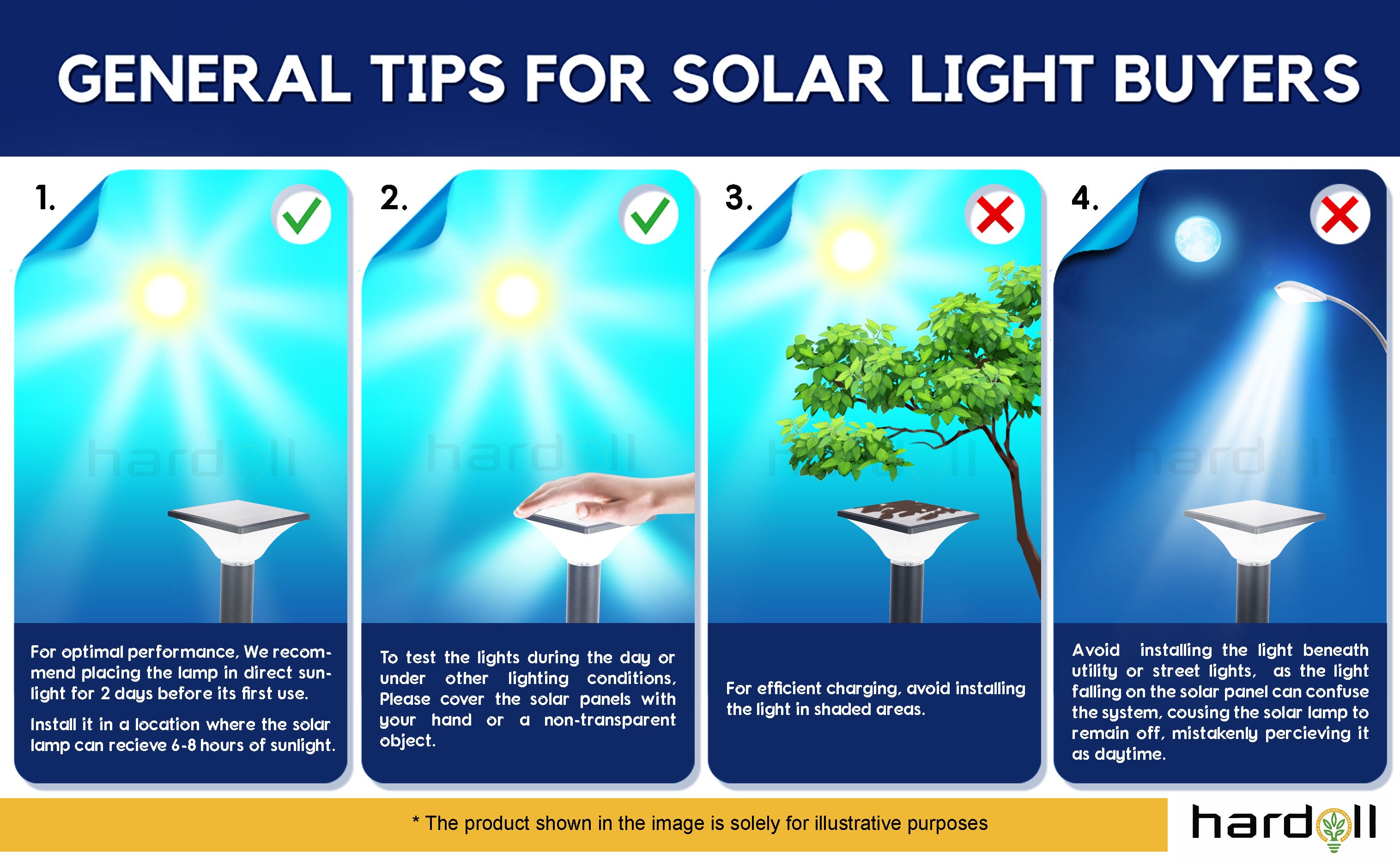 GENERAL TIPS FOR SOLAR LIGHT BUYERS

1.

hardoll

For optimal performance, We recommend placing the lamp in direct sunlight for 2 days before its first use.

Install it in a location where the solar lamp can recieve 6-8 hours of sunlight.

2.

hardoll

To test the lights during the day or under other lighting conditions, Please cover the solar panels with your hand or a non-transparent object.

3.

hardoll

For efficient charging, avoid installing the light in shaded areas.

4.

hardoll

Avoid installing the light beneath utility or street lights, as the light falling on the solar panel can confuse the system, cousing the solar lamp to remain off, mistakenly percieving it as daytime.

* The product shown in the image is solely for illustrative purposes

hardoll